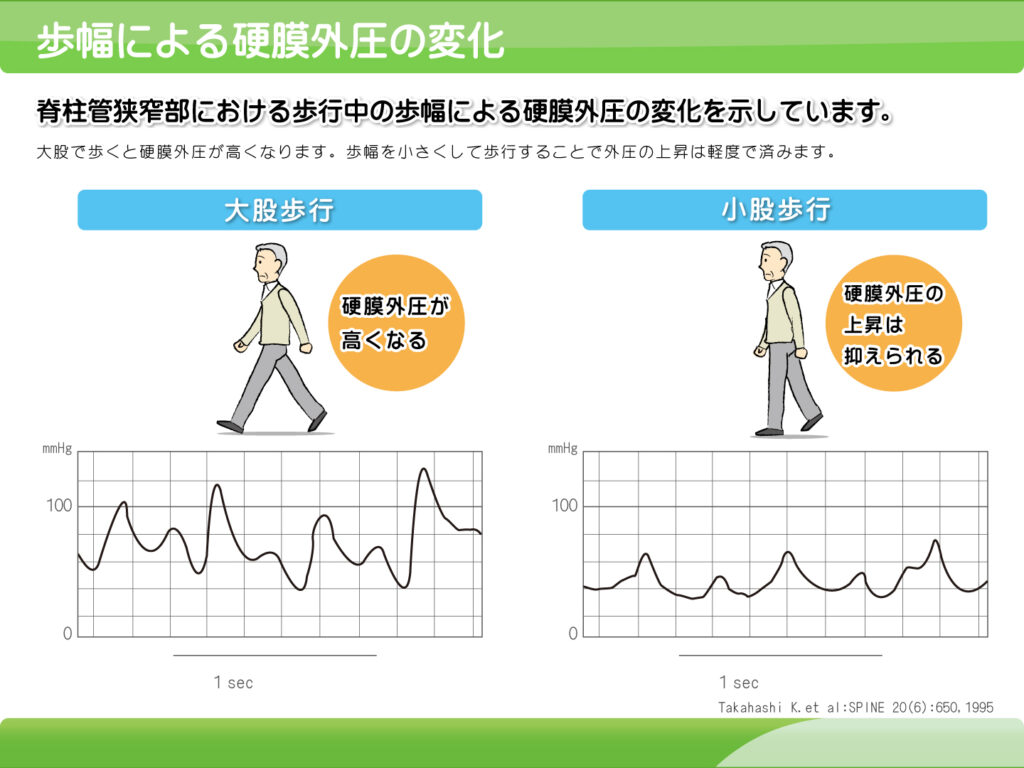 歩幅による硬膜外圧の変化

脊柱管狭窄部における歩行中の歩幅による硬膜外圧の変化を示しています。

大股で歩くと硬膜外圧が高くなります。歩幅を小さくして歩行することで外圧の上昇は軽度で済みます。

大股歩行

硬膜外圧が高くなる

mmHg
100
0
1 sec

小股歩行

硬膜外圧の上昇は抑えられる

mmHg
100
0
1 sec

Takahashi K.et al:SPINE 20(6):650,1995